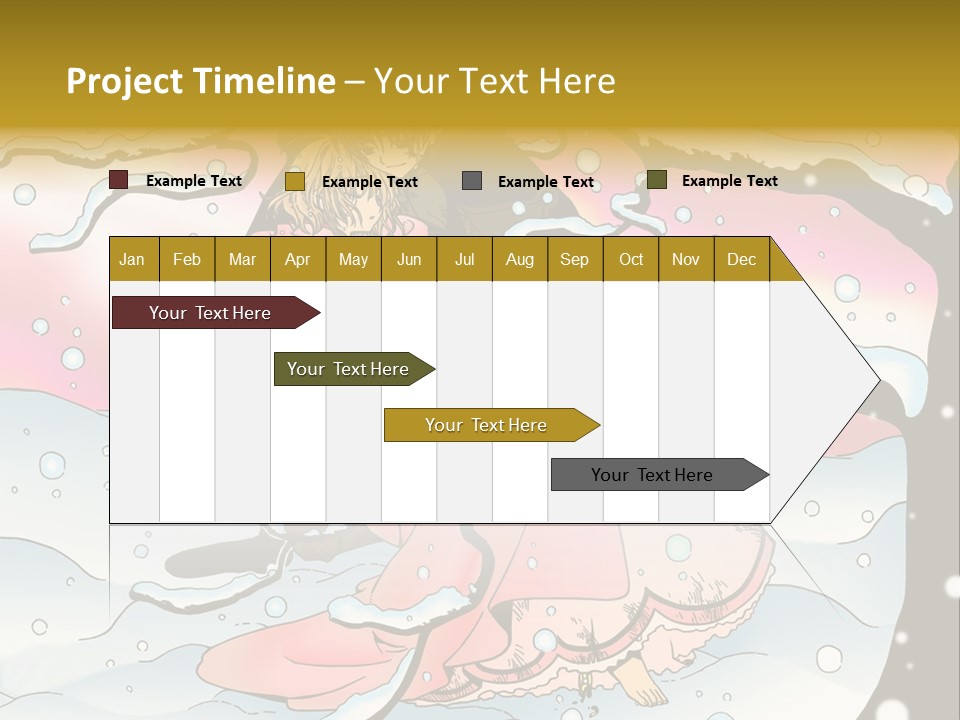 Project Timeline – Your Text Here

Example Text
Example Text
Example Text
Example Text

| Jan | Feb | Mar | Apr | May | Jun | Jul | Aug | Sep | Oct | Nov | Dec |
|---|---|---|---|---|---|---|---|---|---|---|---|

Your Text Here
Your Text Here
Your Text Here
Your Text Here